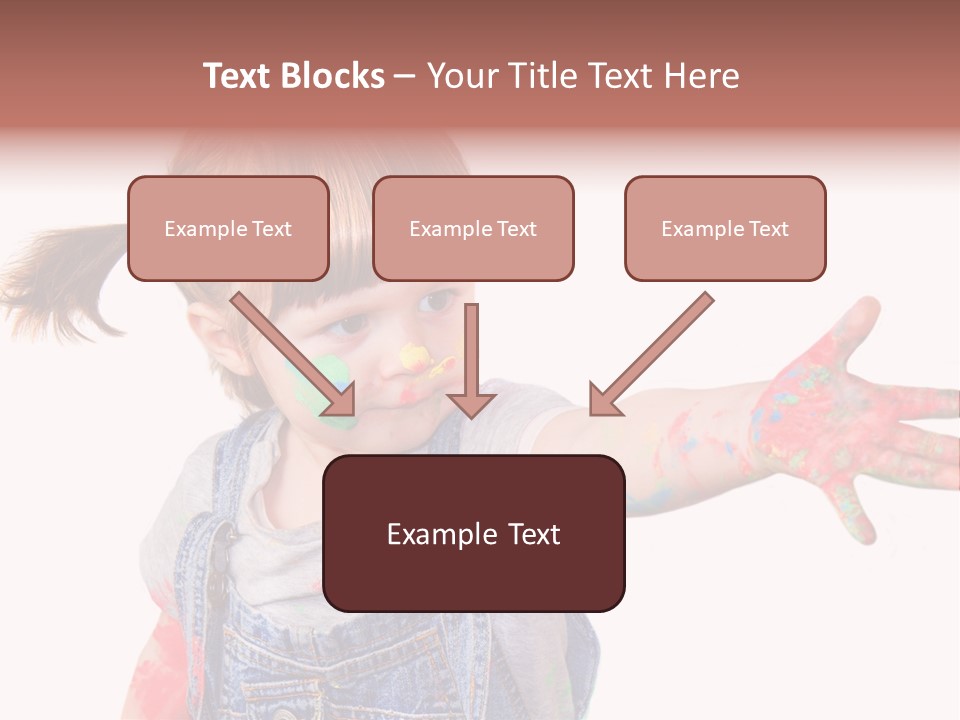 Text Blocks – Your Title Text Here

Example Text

Example Text

Example Text

Example Text